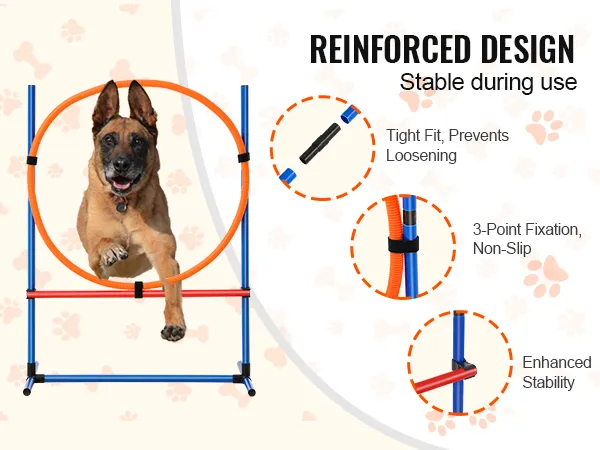 REINFORCED DESIGN
Stable during use

Tight Fit, Prevents Loosening

3-Point Fixation, Non-Slip

Enhanced Stability